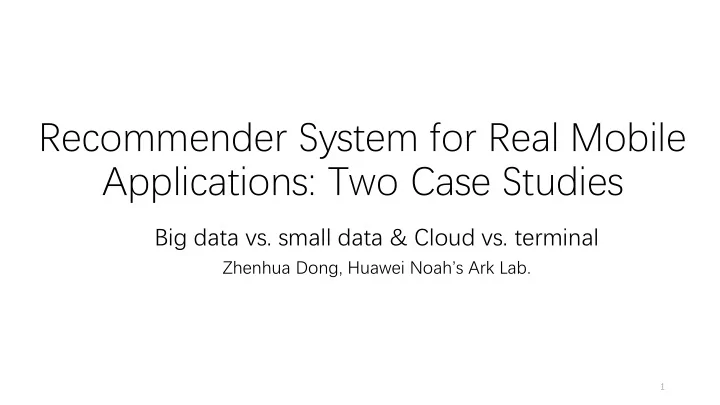 Recommender System for Real Mobile Applications: Two Case Studies

Big data vs. small data & Cloud vs. terminal

Zhenhua Dong, Huawei Noah's Ark Lab.

1